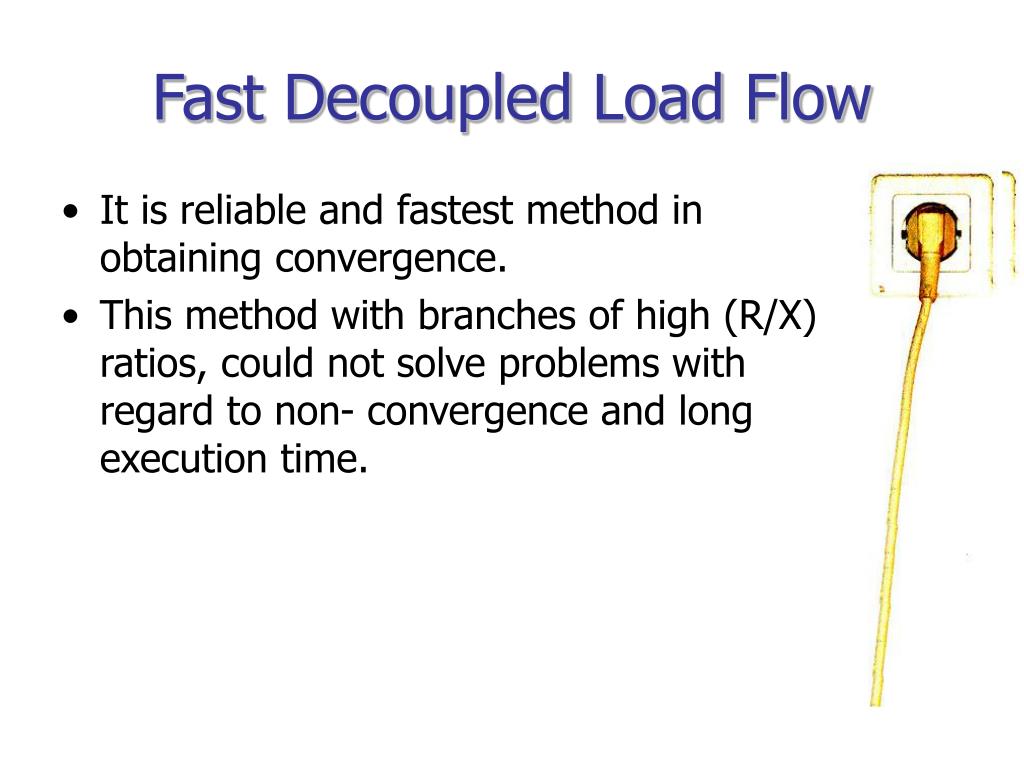 Fast Decoupled Load Flow

• It is reliable and fastest method in obtaining convergence.
• This method with branches of high (R/X) ratios, could not solve problems with regard to non- convergence and long execution time.